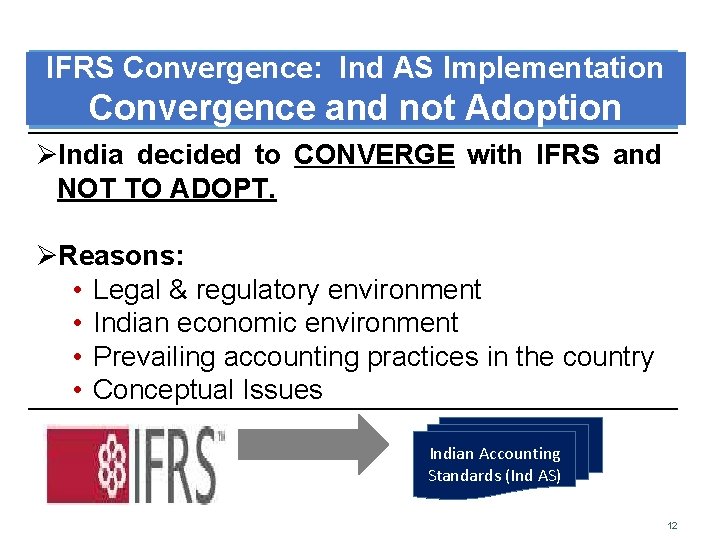 IFRS Convergence: Ind AS Implementation
Convergence and not Adoption

➢India decided to CONVERGE with IFRS and NOT TO ADOPT.

➢Reasons:
• Legal & regulatory environment
• Indian economic environment
• Prevailing accounting practices in the country
• Conceptual Issues

IFRS™

Indian Accounting Standards (Ind AS)

12